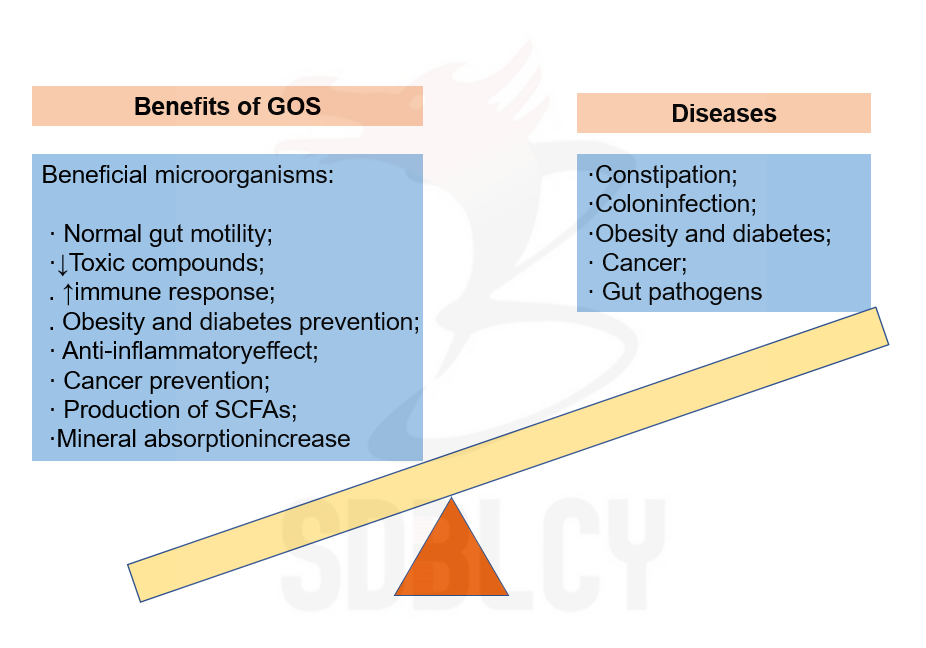 Benefits of GOS

Beneficial microorganisms:

· Normal gut motility;
·↓Toxic compounds;
. ↑immune response;
. Obesity and diabetes prevention;
· Anti-inflammatoryeffect;
· Cancer prevention;
· Production of SCFAs;
·Mineral absorptionincrease

Diseases

·Constipation;
·Coloninfection;
·Obesity and diabetes;
· Cancer;
· Gut pathogens

SDBLCY